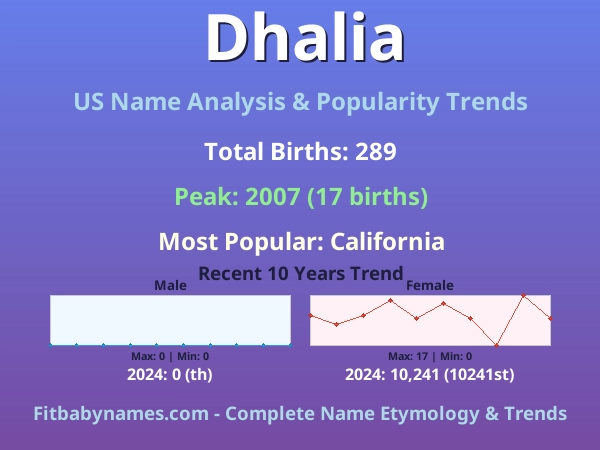 Dhalia

US Name Analysis & Popularity Trends

Total Births: 289

Peak: 2007 (17 births)

Most Popular: California

Recent 10 Years Trend

Male

Max: 0 | Min: 0

2024: 0 (th)

Female

Max: 17 | Min: 0

2024: 10,241 (10241st)

Fitbabynames.com - Complete Name Etymology & Trends